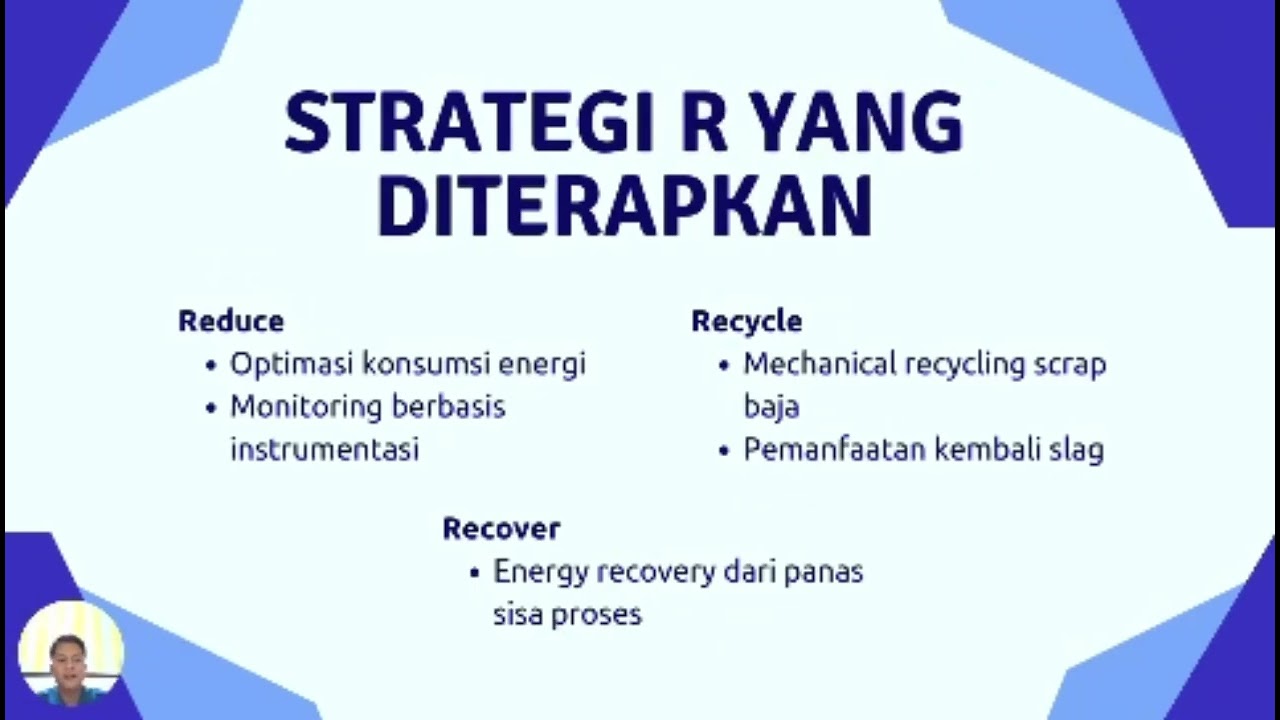 STRATEGI R YANG DITERAPKAN

Reduce
• Optimasi konsumsi energi
• Monitoring berbasis instrumentasi

Recycle
• Mechanical recycling scrap baja
• Pemanfaatan kembali slag

Recover
• Energy recovery dari panas sisa proses